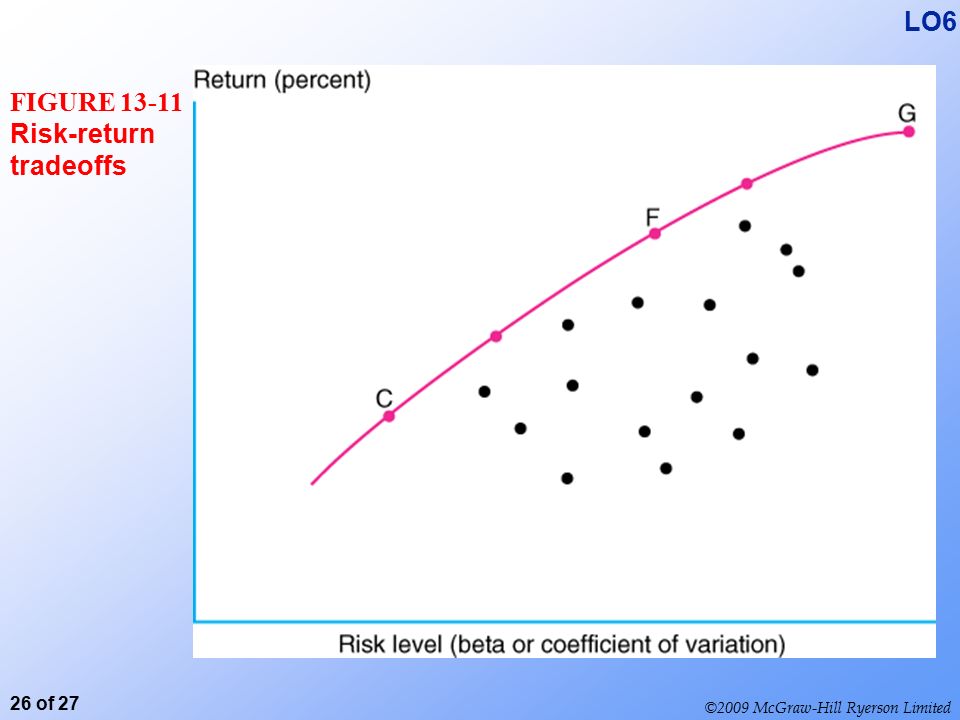 LO6

FIGURE 13-11
Risk-return tradeoffs

Return (percent)

G

F

C

Risk level (beta or coefficient of variation)

26 of 27

©2009 McGraw-Hill Ryerson Limited